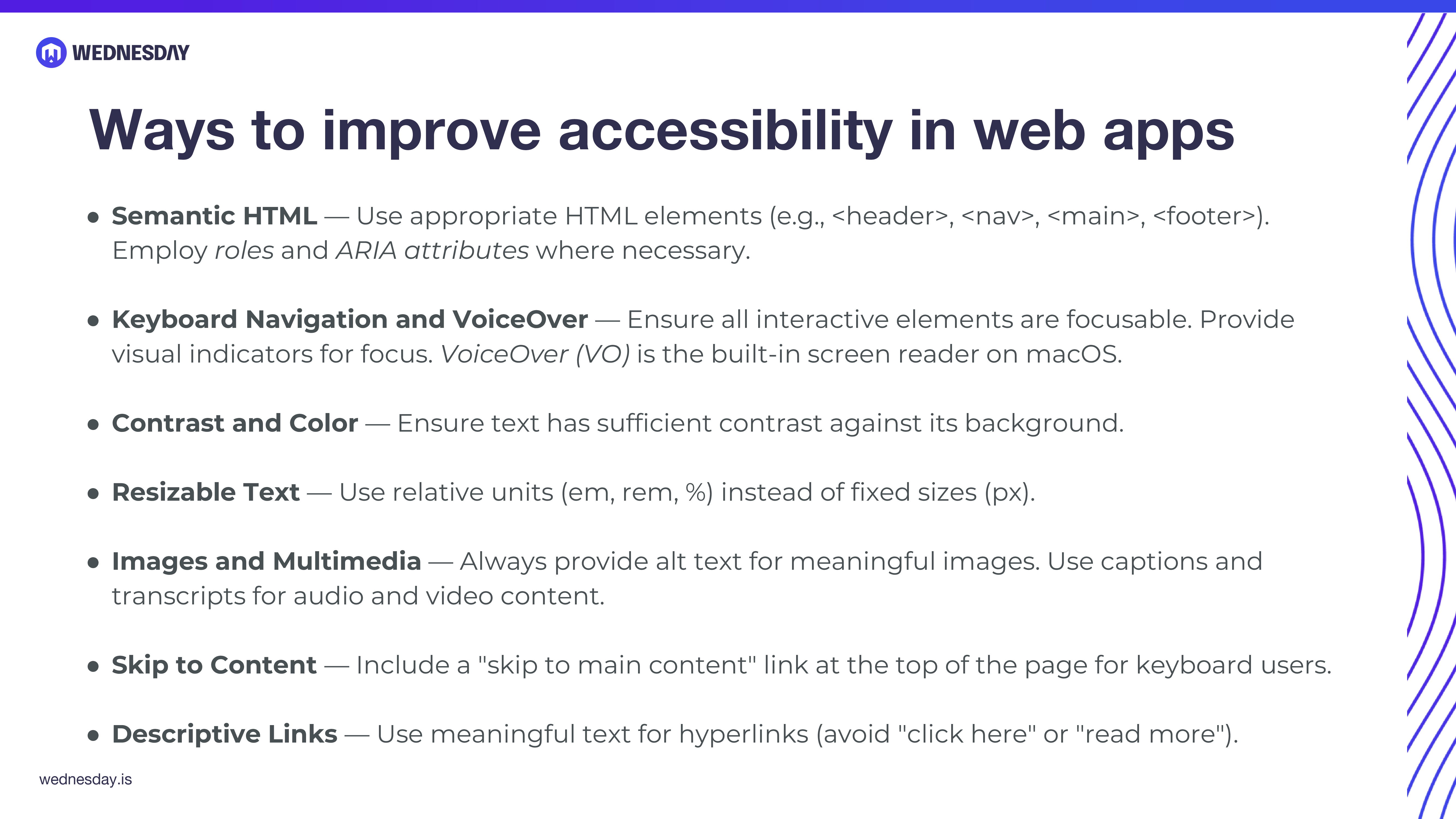 WEDNESDAY

Ways to improve accessibility in web apps

• Semantic HTML — Use appropriate HTML elements (e.g., <header>, <nav>, <main>, <footer>). Employ roles and ARIA attributes where necessary.

• Keyboard Navigation and VoiceOver — Ensure all interactive elements are focusable. Provide visual indicators for focus. VoiceOver (VO) is the built-in screen reader on macOS.

• Contrast and Color — Ensure text has sufficient contrast against its background.

• Resizable Text — Use relative units (em, rem, %) instead of fixed sizes (px).

• Images and Multimedia — Always provide alt text for meaningful images. Use captions and transcripts for audio and video content.

• Skip to Content — Include a "skip to main content" link at the top of the page for keyboard users.

• Descriptive Links — Use meaningful text for hyperlinks (avoid "click here" or "read more").

wednesday.is